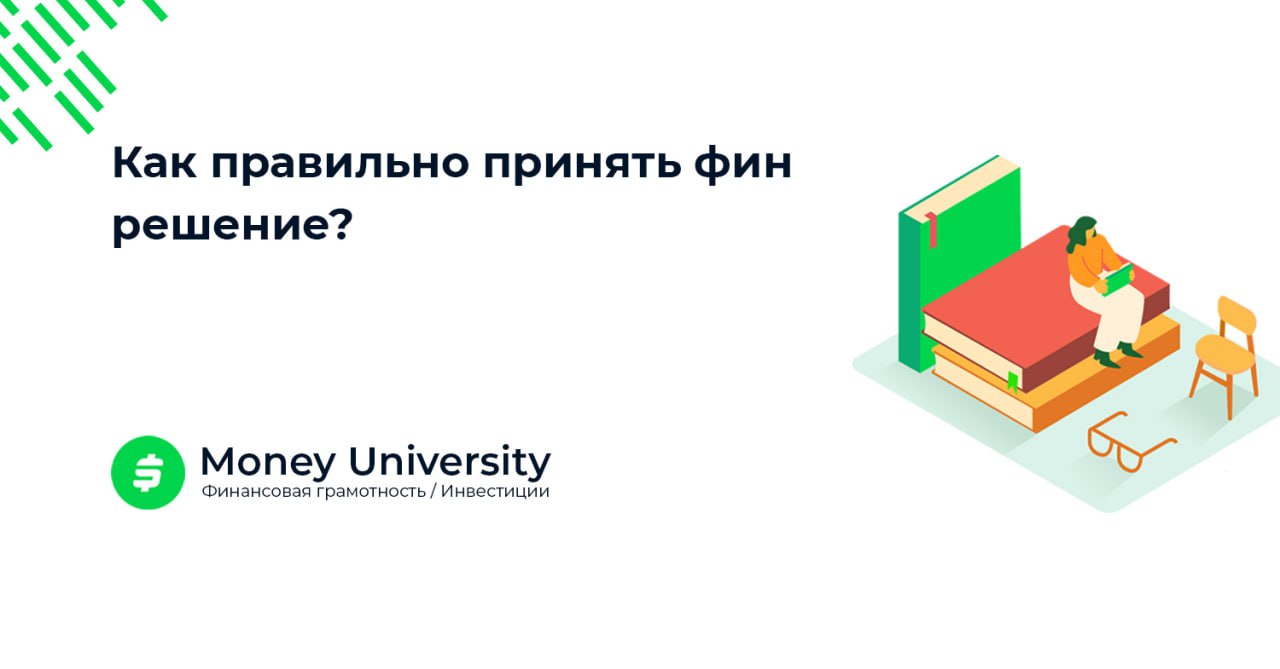 Как правильно принять фин решение?

$

Money University
Финансовая грамотность / Инвестиции